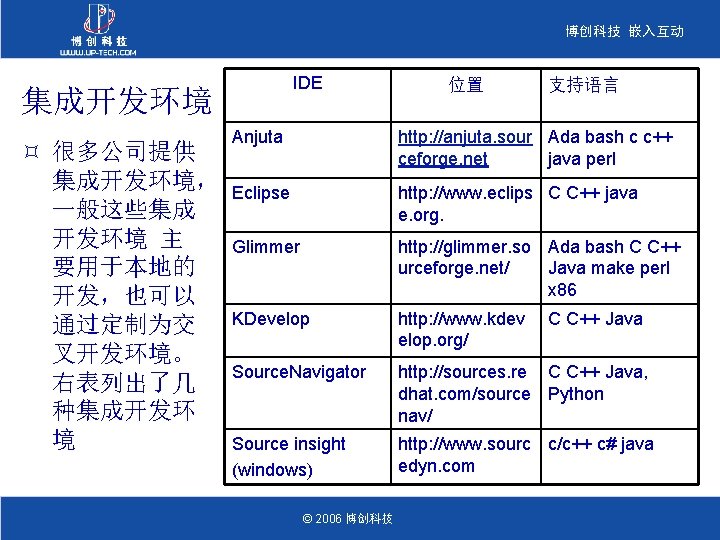 博创科技
WWW.UP-TECH.COM

博创科技 嵌入互动

集成开发环境

¤ 很多公司提供集成开发环境，一般这些集成开发环境 主要用于本地的开发，也可以通过定制为交叉开发环境。右表列出了几种集成开发环境

| IDE | 位置 | 支持语言 |
|---|---|---|
| Anjuta | http://anjuta.sourceforge.net | Ada bash c c++ java perl |
| Eclipse | http://www.eclipse.org. | C C++ java |
| Glimmer | http://glimmer.sourceforge.net/ | Ada bash C C++ Java make perl x86 |
| KDevelop | http://www.kdevelop.org/ | C C++ Java |
| SourceNavigator | http://sources.redhat.com/sourcenav/ | C C++ Java, Python |
| Source insight (windows) | http://www.sourcedyn.com | c/c++ c# java |

© 2006 博创科技